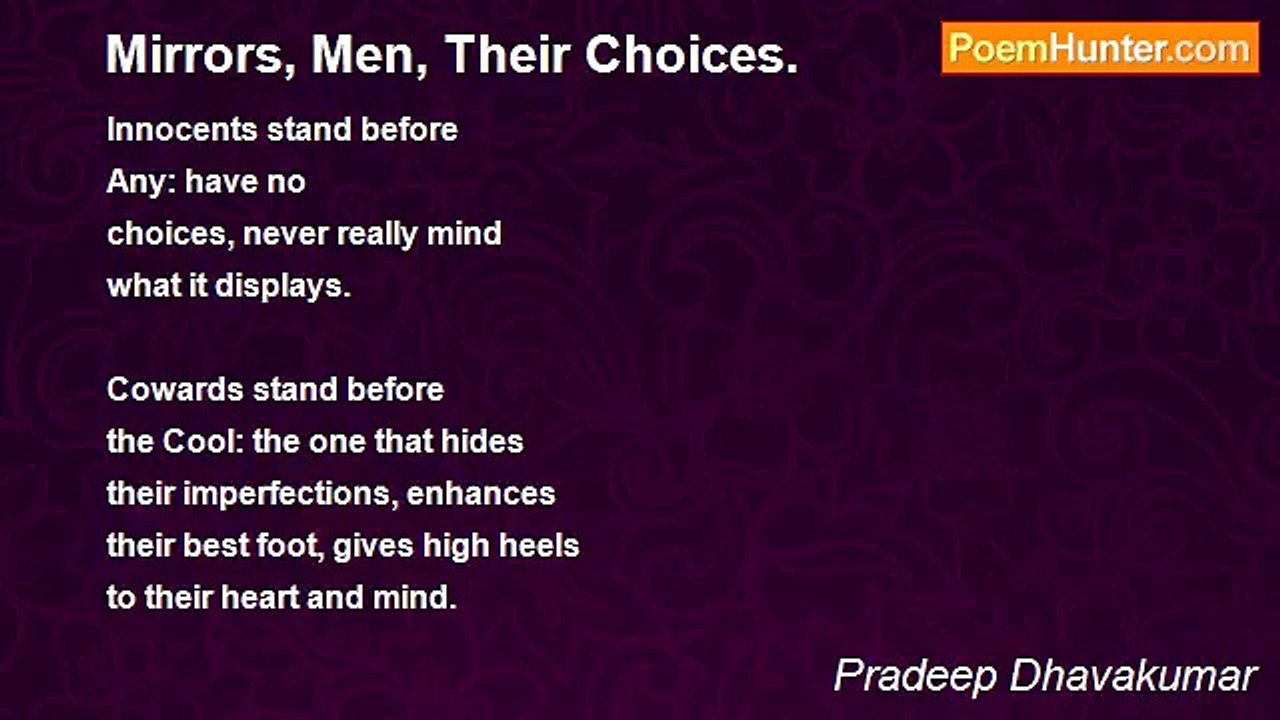 Mirrors, Men, Their Choices.

PoemHunter.com

Innocents stand before
Any: have no
choices, never really mind
what it displays.

Cowards stand before
the Cool: the one that hides
their imperfections, enhances
their best foot, gives high heels
to their heart and mind.

Pradeep Dhavakumar